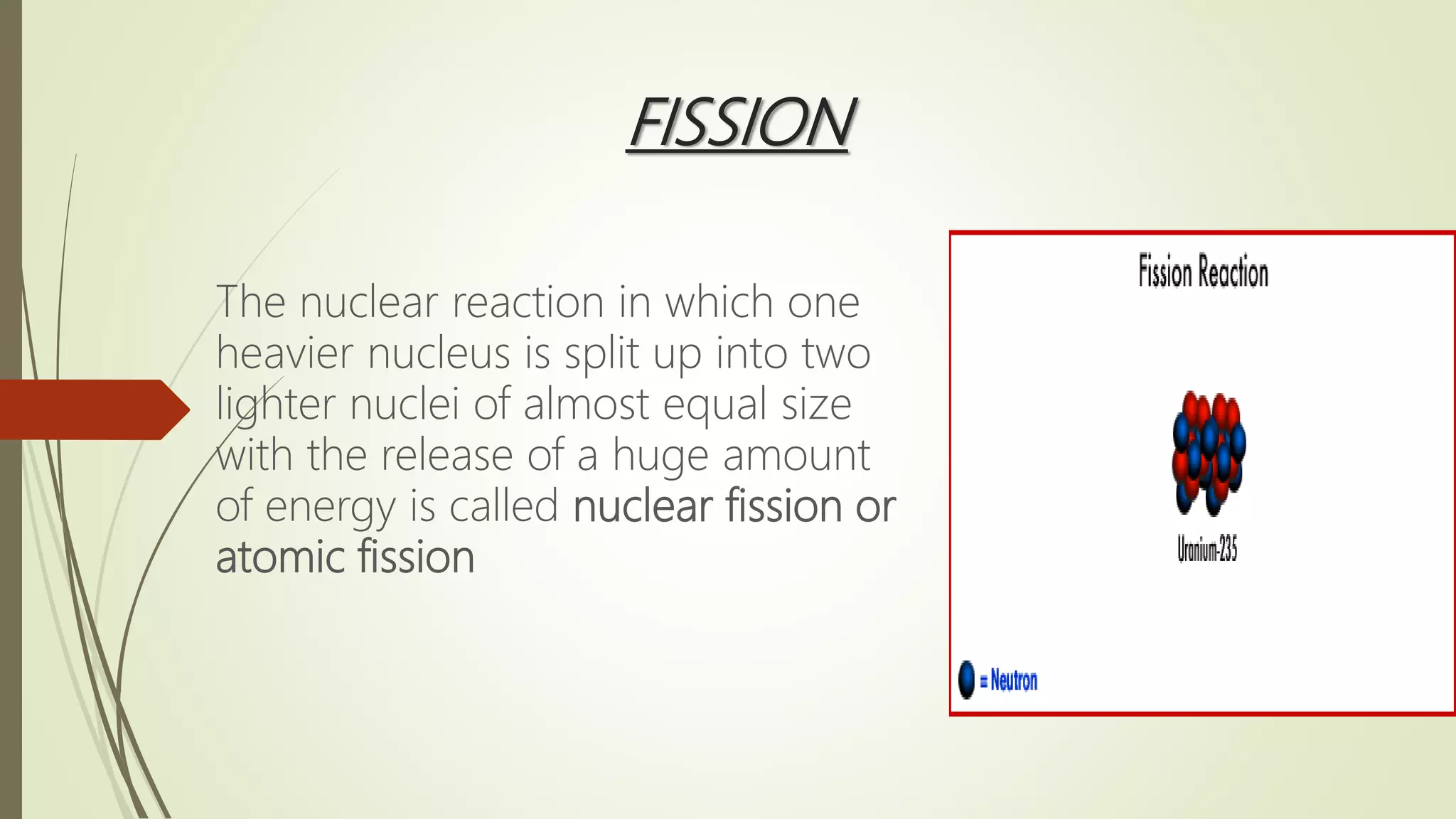 FISSION

The nuclear reaction in which one heavier nucleus is split up into two lighter nuclei of almost equal size with the release of a huge amount of energy is called nuclear fission or atomic fission

Fission Reaction

Uranium-235

= Neutron